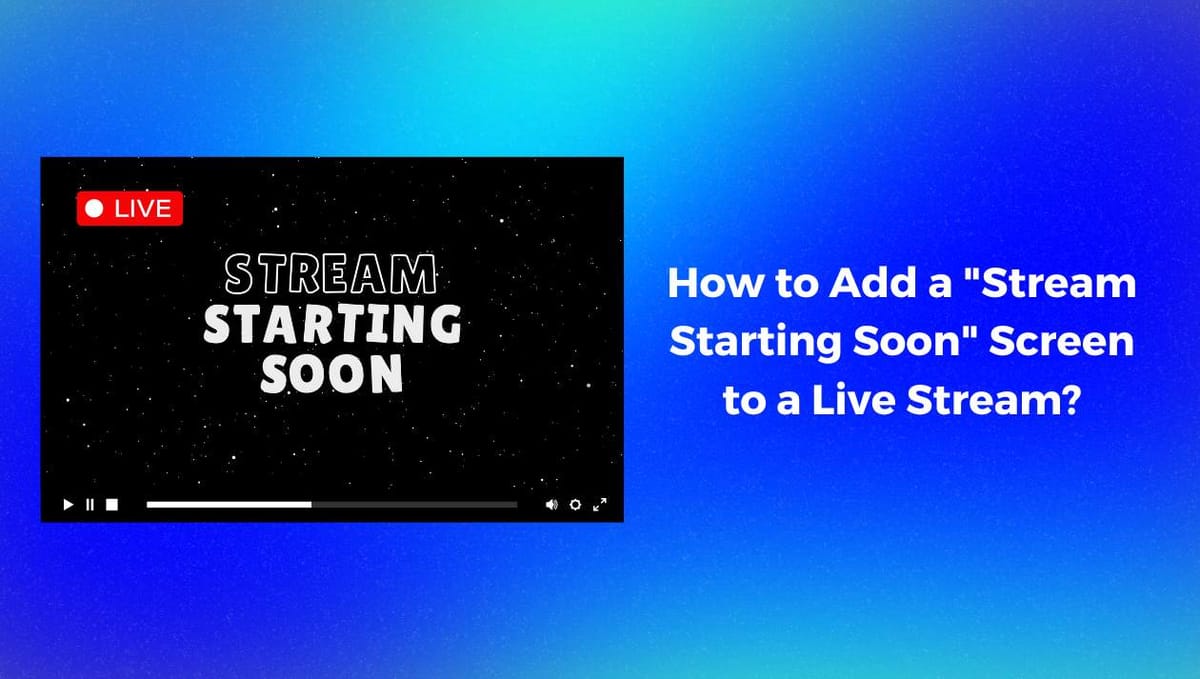 LIVE

STREAM
STARTING
SOON

How to Add a "Stream Starting Soon" Screen to a Live Stream?